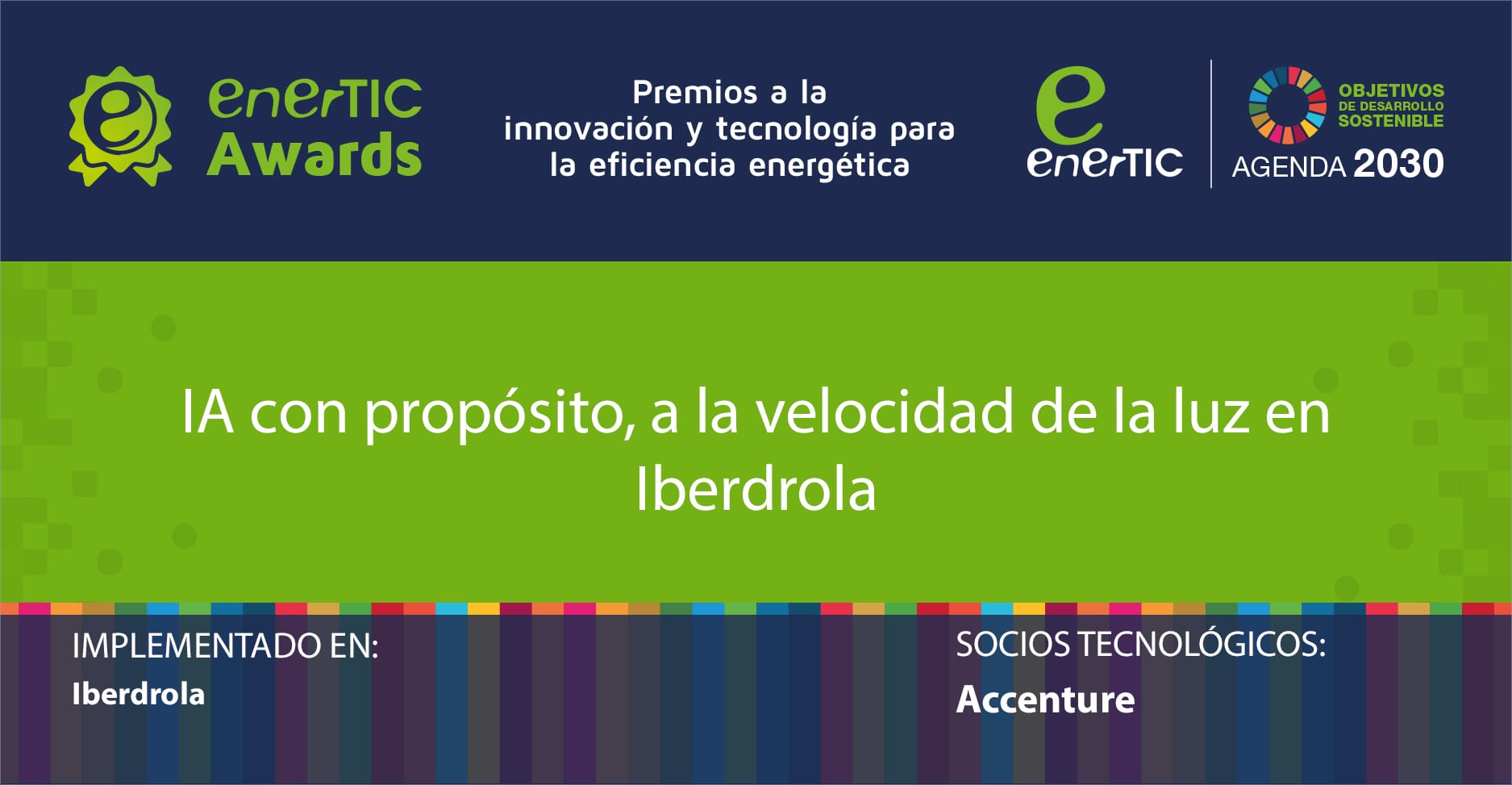 enerTIC Awards

Premios a la innovación y tecnología para la eficiencia energética

enerTIC

OBJETIVOS DE DESARROLLO SOSTENIBLE
AGENDA 2030

IA con propósito, a la velocidad de la luz en Iberdrola

IMPLEMENTADO EN:
Iberdrola

SOCIOS TECNOLÓGICOS:
Accenture